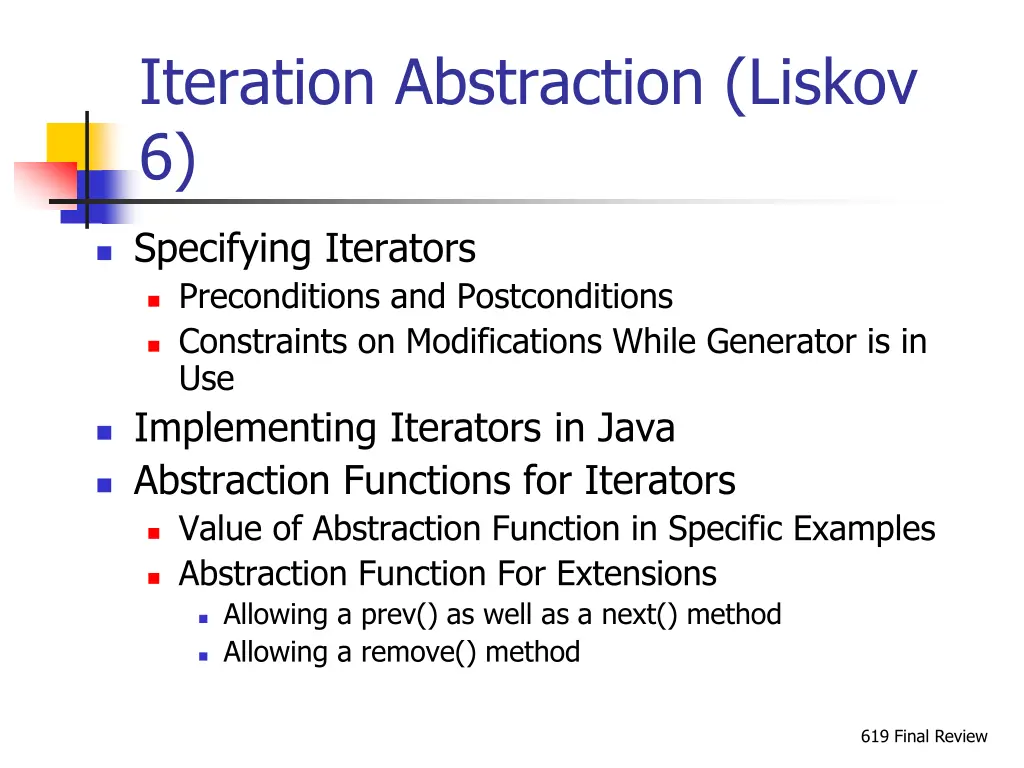 Iteration Abstraction (Liskov 6)

Specifying Iterators
Preconditions and Postconditions
Constraints on Modifications While Generator is in Use
Implementing Iterators in Java
Abstraction Functions for Iterators
Value of Abstraction Function in Specific Examples
Abstraction Function For Extensions
Allowing a prev() as well as a next() method
Allowing a remove() method

619 Final Review